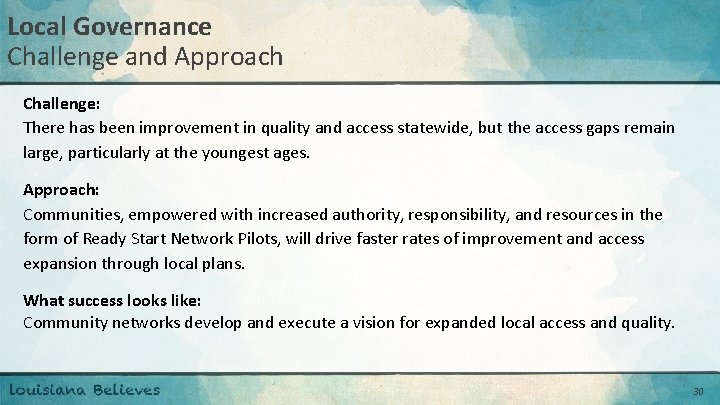 Local Governance
Challenge and Approach

Challenge:
There has been improvement in quality and access statewide, but the access gaps remain large, particularly at the youngest ages.

Approach:
Communities, empowered with increased authority, responsibility, and resources in the form of Ready Start Network Pilots, will drive faster rates of improvement and access expansion through local plans.

What success looks like:
Community networks develop and execute a vision for expanded local access and quality.

Louisiana Believes

30